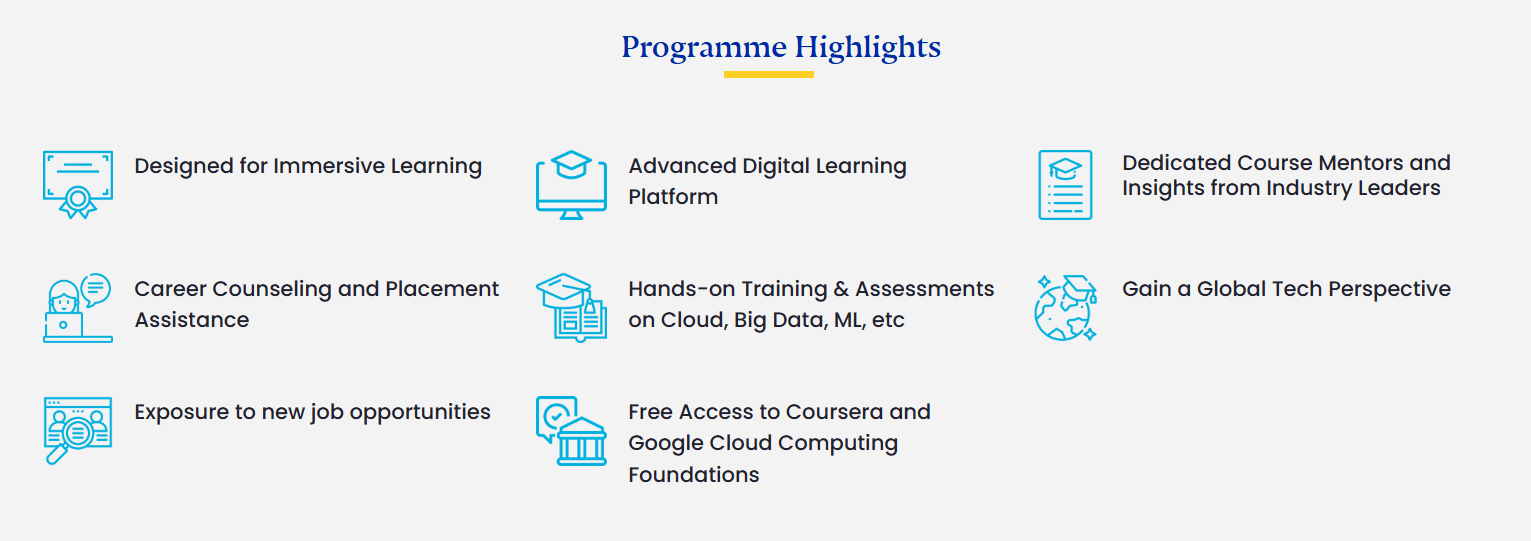 Programme Highlights

Designed for Immersive Learning

Advanced Digital Learning Platform

Dedicated Course Mentors and Insights from Industry Leaders

Career Counseling and Placement Assistance

Hands-on Training & Assessments on Cloud, Big Data, ML, etc

Gain a Global Tech Perspective

Exposure to new job opportunities

Free Access to Coursera and Google Cloud Computing Foundations